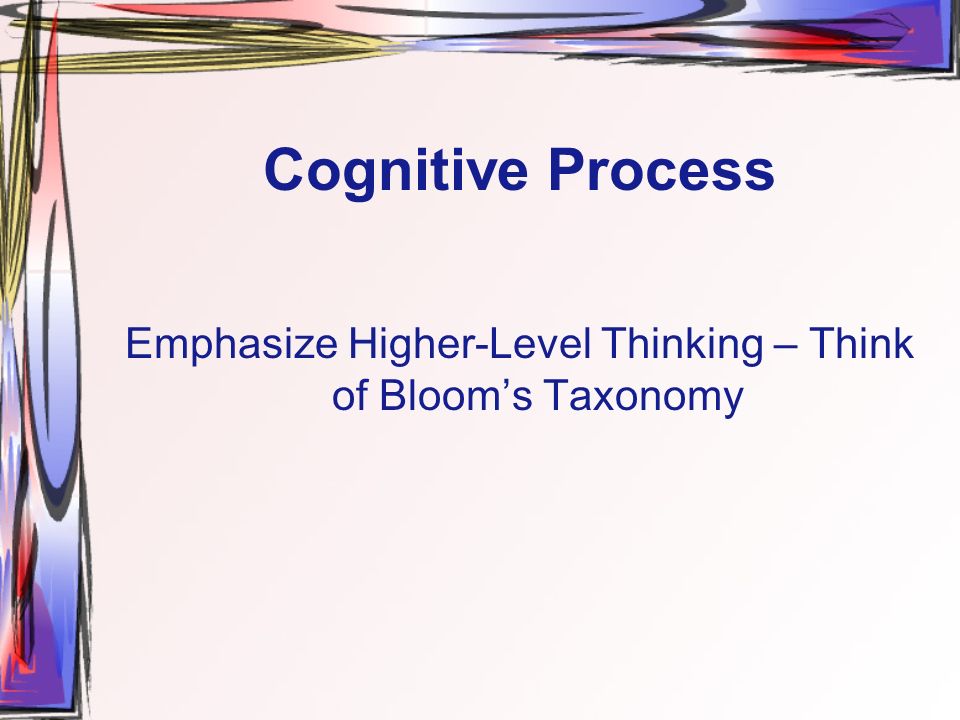 Cognitive Process

Emphasize Higher-Level Thinking – Think of Bloom’s Taxonomy